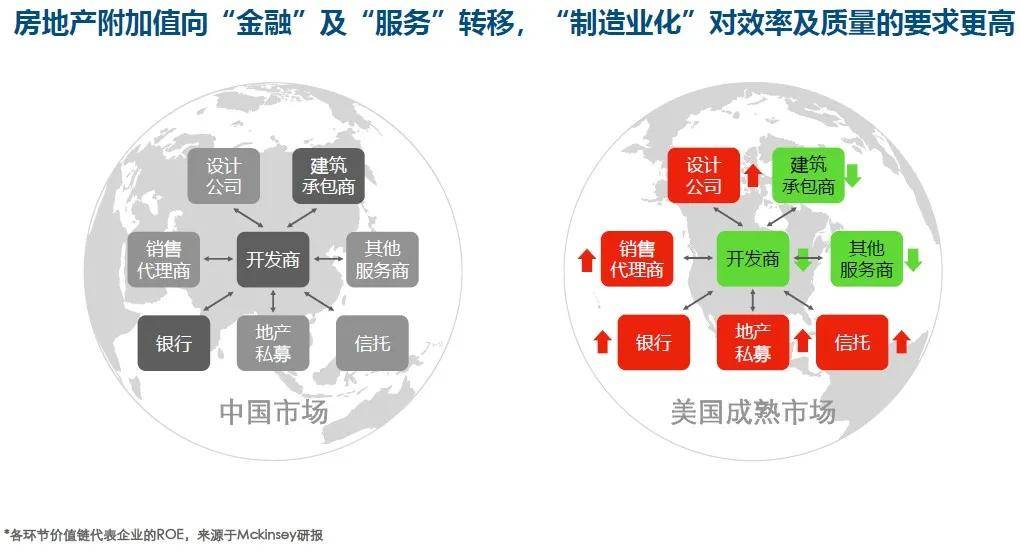 房地产附加值向“金融”及“服务”转移，“制造业化”对效率及质量的要求更高

设计公司

建筑承包商

销售代理商

开发商

其他服务商

银行

地产私募

信托

中国市场

设计公司

建筑承包商

销售代理商

开发商

其他服务商

银行

地产私募

信托

美国成熟市场

*各环节价值链代表企业的ROE，来源于Mckinsey研报